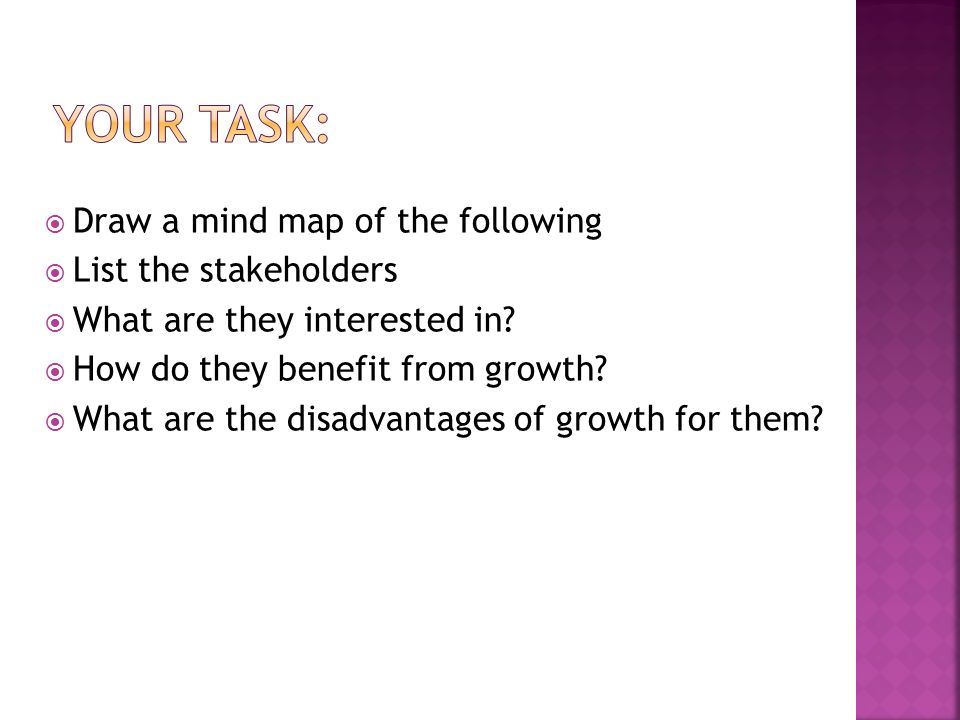 YOUR TASK:

Draw a mind map of the following
List the stakeholders
What are they interested in?
How do they benefit from growth?
What are the disadvantages of growth for them?